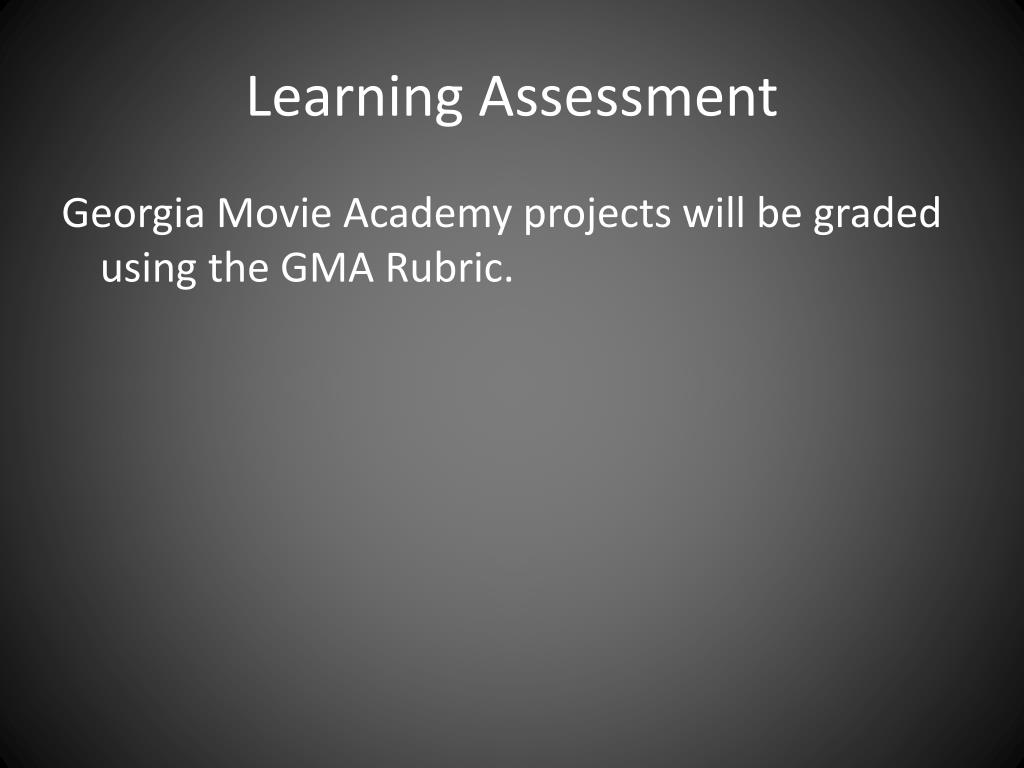 Learning Assessment

Georgia Movie Academy projects will be graded using the GMA Rubric.